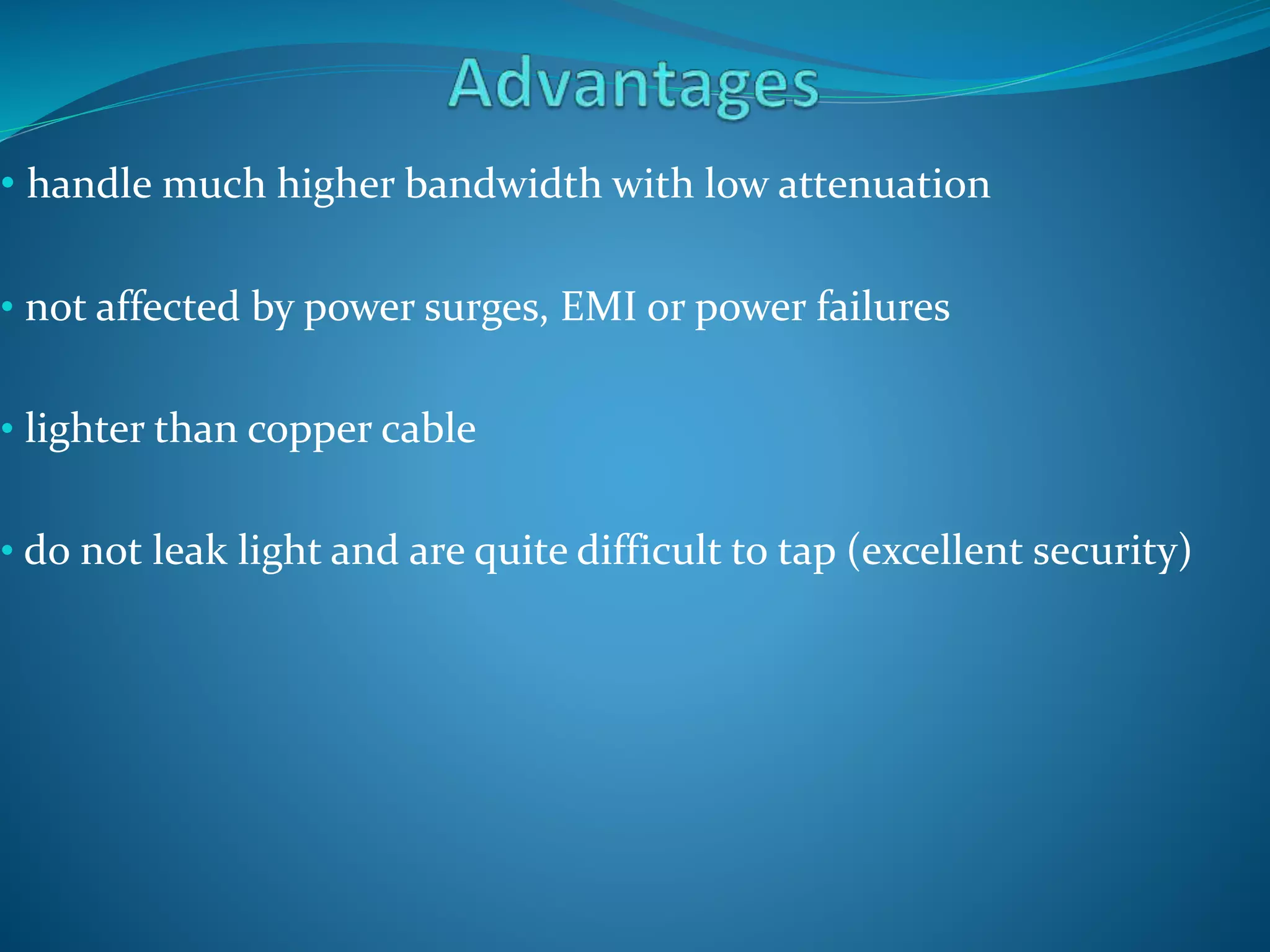 Advantages

• handle much higher bandwidth with low attenuation

• not affected by power surges, EMI or power failures

• lighter than copper cable

• do not leak light and are quite difficult to tap (excellent security)